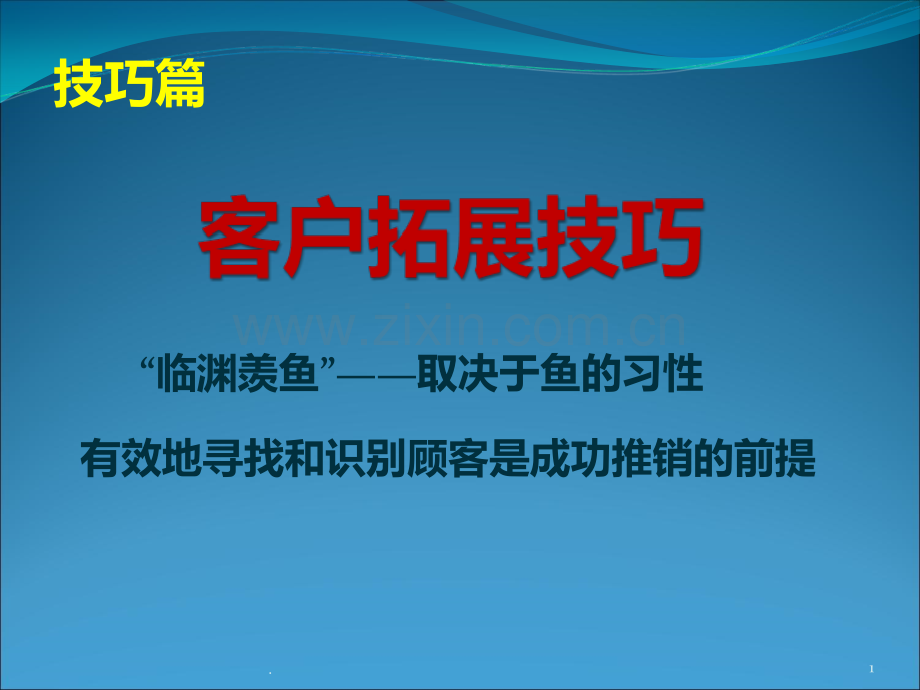 技巧篇

客户拓展技巧

www.zixin.com.cn

“临渊羡鱼”——取决于鱼的习性

有效地寻找和识别顾客是成功推销的前提

.

1